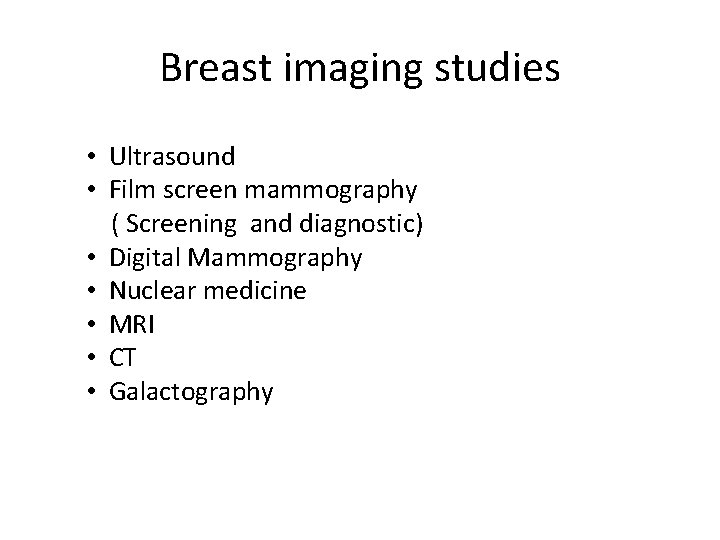 Breast imaging studies

• Ultrasound
• Film screen mammography ( Screening and diagnostic)
• Digital Mammography
• Nuclear medicine
• MRI
• CT
• Galactography